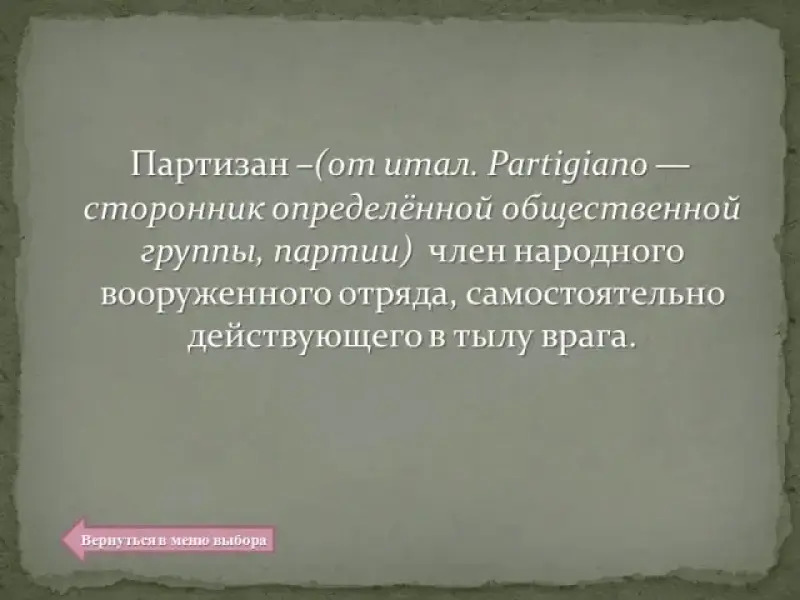 Партизан –(от итал. Partigiano — сторонник определённой общественной группы, партии) член народного вооруженного отряда, самостоятельно действующего в тылу врага.

Вернуться в меню выбора